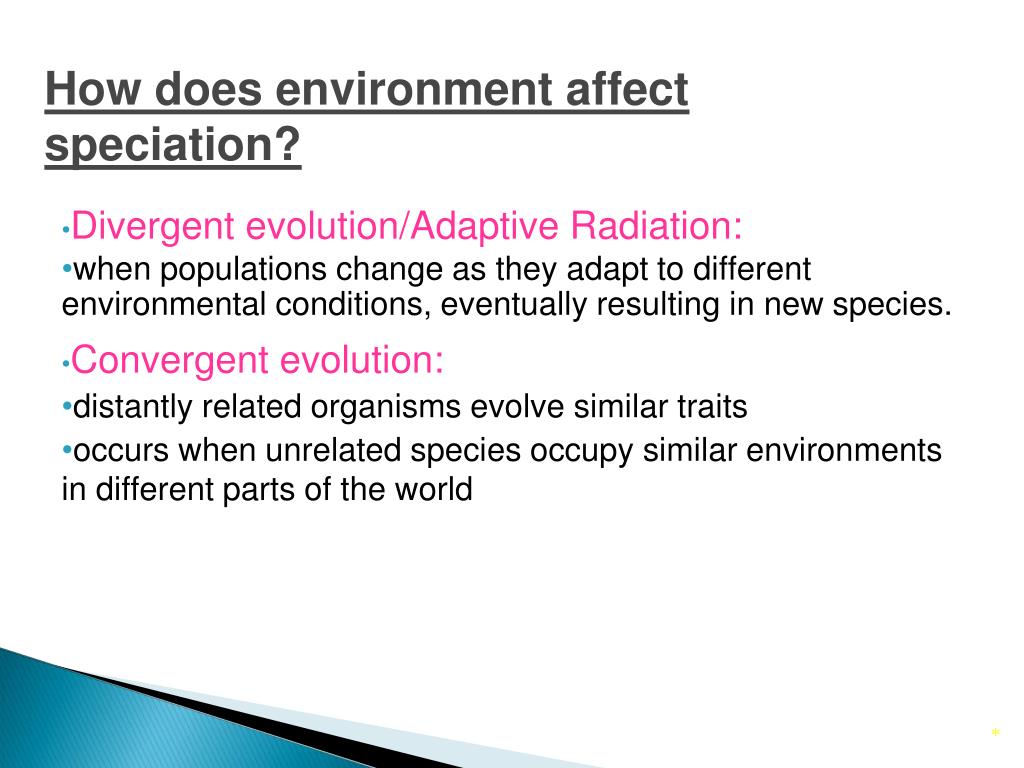 How does environment affect speciation?

•Divergent evolution/Adaptive Radiation:

•when populations change as they adapt to different environmental conditions, eventually resulting in new species.

•Convergent evolution:

•distantly related organisms evolve similar traits

•occurs when unrelated species occupy similar environments in different parts of the world

*